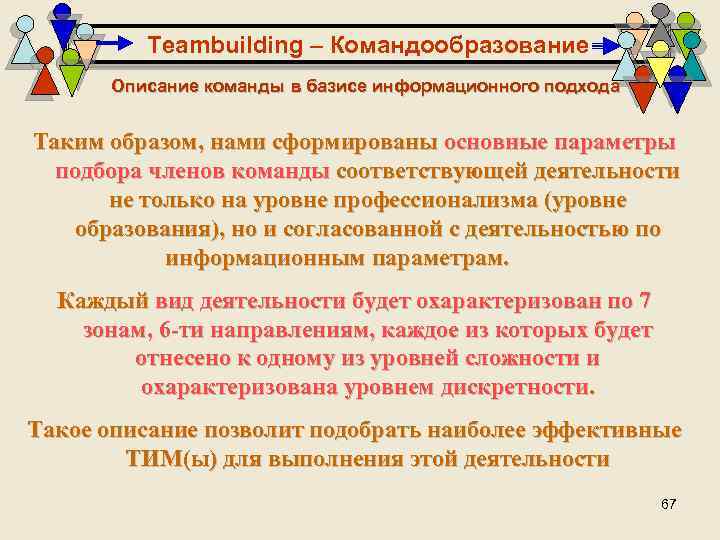 Teambuilding – Командообразование

Описание команды в базисе информационного подхода

Таким образом, нами сформированы основные параметры подбора членов команды соответствующей деятельности не только на уровне профессионализма (уровне образования), но и согласованной с деятельностью по информационным параметрам.

Каждый вид деятельности будет охарактеризован по 7 зонам, 6-ти направлениям, каждое из которых будет отнесено к одному из уровней сложности и охарактеризована уровнем дискретности.

Такое описание позволит подобрать наиболее эффективные ТИМ(ы) для выполнения этой деятельности

67